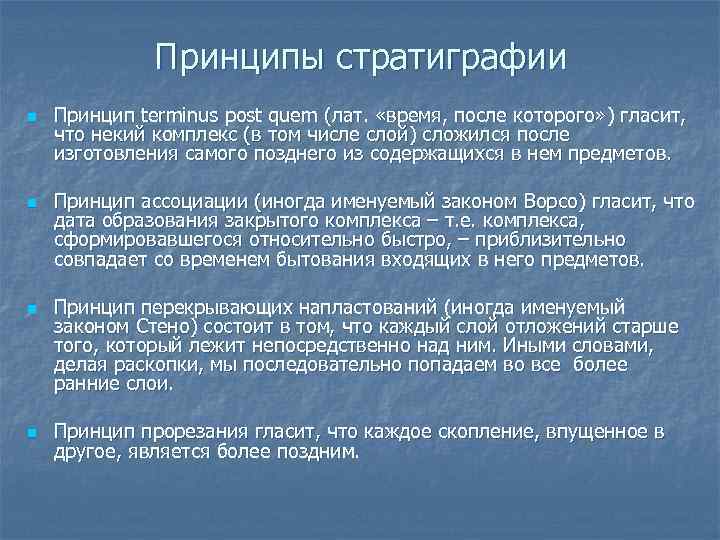 Принципы стратиграфии

Принцип terminus post quem (лат. «время, после которого») гласит, что некий комплекс (в том числе слой) сложился после изготовления самого позднего из содержащихся в нем предметов.

Принцип ассоциации (иногда именуемый законом Ворсо) гласит, что дата образования закрытого комплекса – т.е. комплекса, сформировавшегося относительно быстро, – приблизительно совпадает со временем бытования входящих в него предметов.

Принцип перекрывающих напластований (иногда именуемый законом Стено) состоит в том, что каждый слой отложений старше того, который лежит непосредственно над ним. Иными словами, делая раскопки, мы последовательно попадаем во все более ранние слои.

Принцип прорезания гласит, что каждое скопление, впущенное в другое, является более поздним.